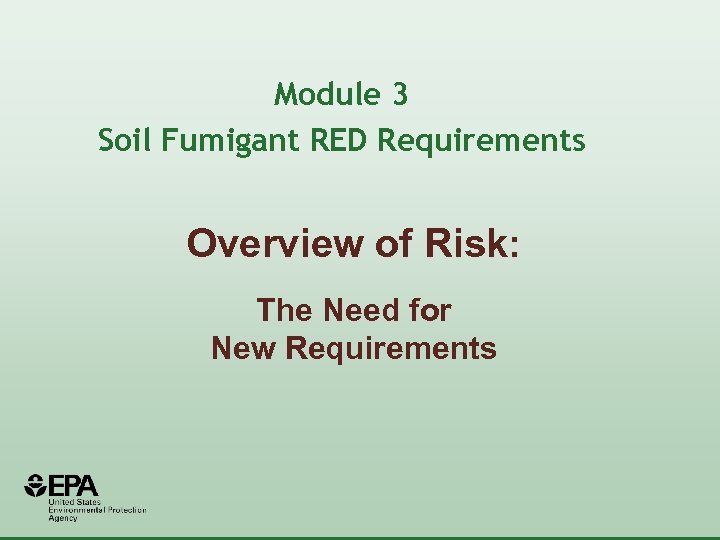 Module 3
Soil Fumigant RED Requirements

Overview of Risk:

The Need for
New Requirements

EPA
United States
Environmental Protection
Agency